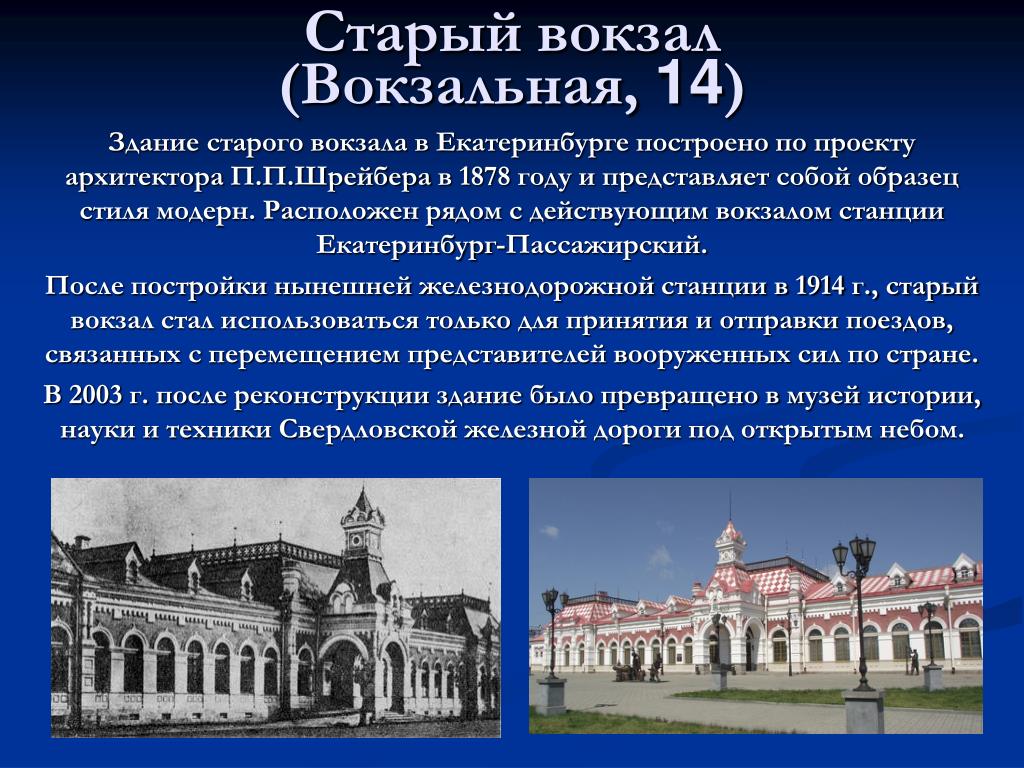 Старый вокзал
(Вокзальная, 14)

Здание старого вокзала в Екатеринбурге построено по проекту архитектора П.П.Шрейбера в 1878 году и представляет собой образец стиля модерн. Расположен рядом с действующим вокзалом станции Екатеринбург-Пассажирский.

После постройки нынешней железнодорожной станции в 1914 г., старый вокзал стал использоваться только для принятия и отправки поездов, связанных с перемещением представителей вооруженных сил по стране.

В 2003 г. после реконструкции здание было превращено в музей истории, науки и техники Свердловской железной дороги под открытым небом.